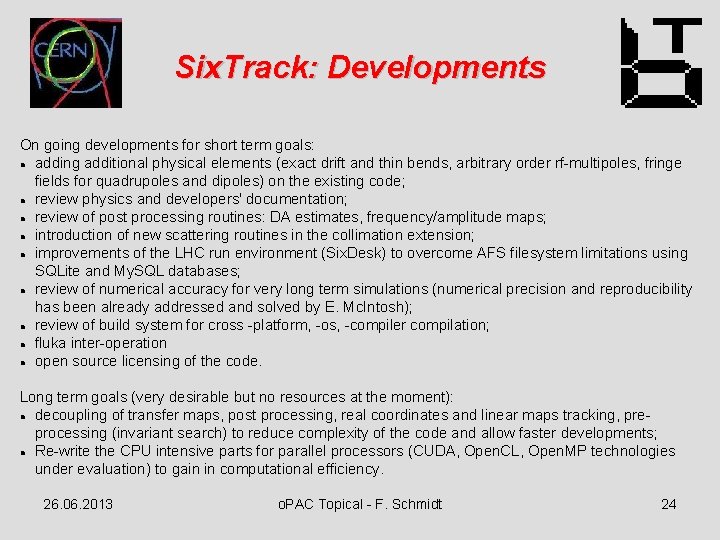 CERN

SixTrack: Developments

On going developments for short term goals:
- adding additional physical elements (exact drift and thin bends, arbitrary order rf-multipoles, fringe fields for quadrupoles and dipoles) on the existing code;
- review physics and developers' documentation;
- review of post processing routines: DA estimates, frequency/amplitude maps;
- introduction of new scattering routines in the collimation extension;
- improvements of the LHC run environment (SixDesk) to overcome AFS filesystem limitations using SQLite and MySQL databases;
- review of numerical accuracy for very long term simulations (numerical precision and reproducibility has been already addressed and solved by E. McIntosh);
- review of build system for cross -platform, -os, -compiler compilation;
- fluka inter-operation
- open source licensing of the code.

Long term goals (very desirable but no resources at the moment):
- decoupling of transfer maps, post processing, real coordinates and linear maps tracking, pre-processing (invariant search) to reduce complexity of the code and allow faster developments;
- Re-write the CPU intensive parts for parallel processors (CUDA, OpenCL, OpenMP technologies under evaluation) to gain in computational efficiency.

26.06.2013 oPAC Topical - F. Schmidt 24